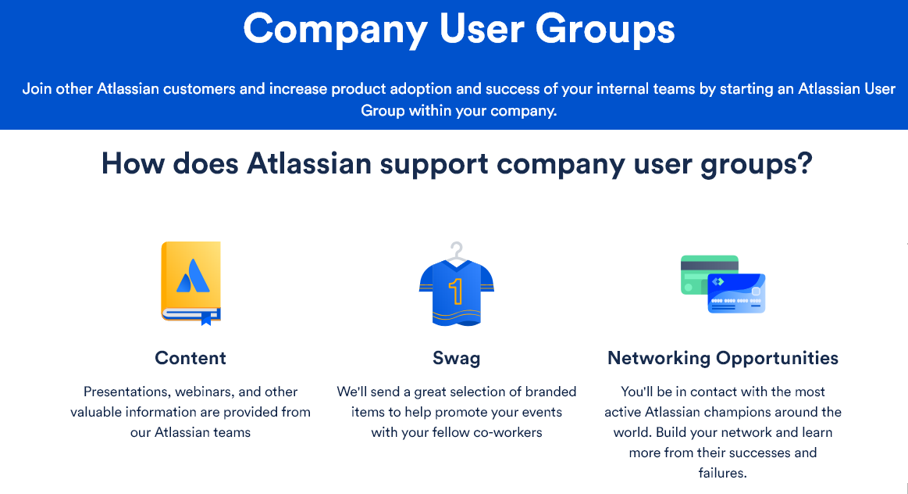 Company User Groups

Join other Atlassian customers and increase product adoption and success of your internal teams by starting an Atlassian User Group within your company.

How does Atlassian support company user groups?

1

Content

Presentations, webinars, and other valuable information are provided from our Atlassian teams

Swag

We'll send a great selection of branded items to help promote your events with your fellow co-workers

Networking Opportunities

You'll be in contact with the most active Atlassian champions around the world. Build your network and learn more from their successes and failures.